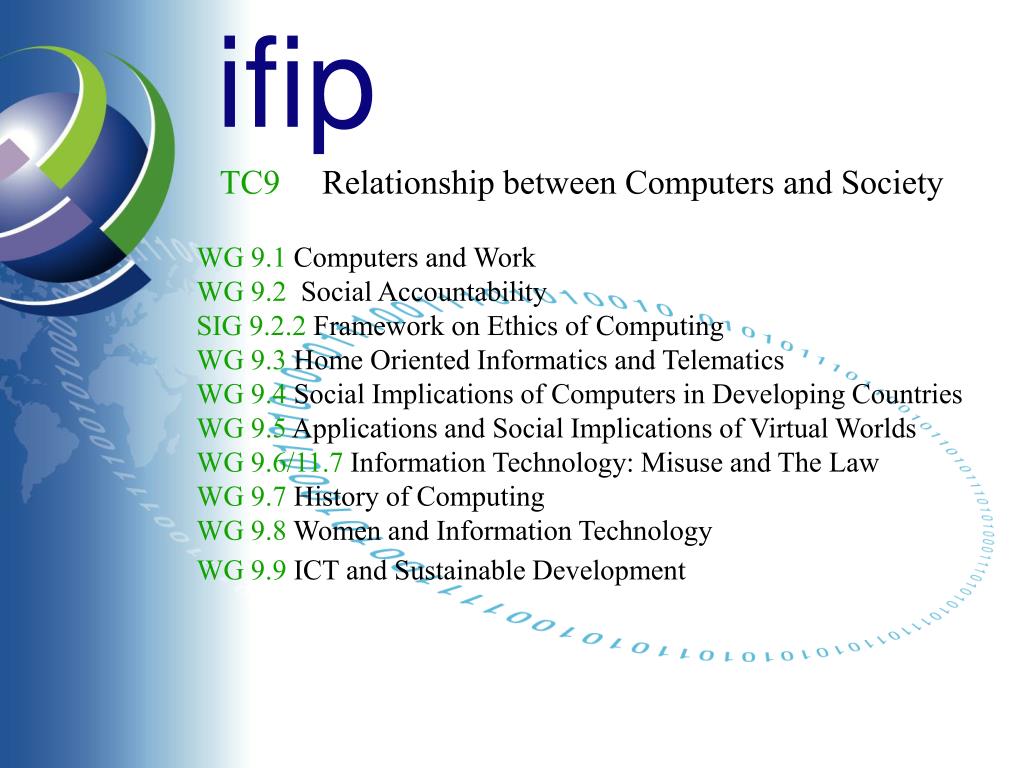 ifip

TC9 Relationship between Computers and Society

WG 9.1 Computers and Work
WG 9.2 Social Accountability
SIG 9.2.2 Framework on Ethics of Computing
WG 9.3 Home Oriented Informatics and Telematics
WG 9.4 Social Implications of Computers in Developing Countries
WG 9.5 Applications and Social Implications of Virtual Worlds
WG 9.6/11.7 Information Technology: Misuse and The Law
WG 9.7 History of Computing
WG 9.8 Women and Information Technology
WG 9.9 ICT and Sustainable Development